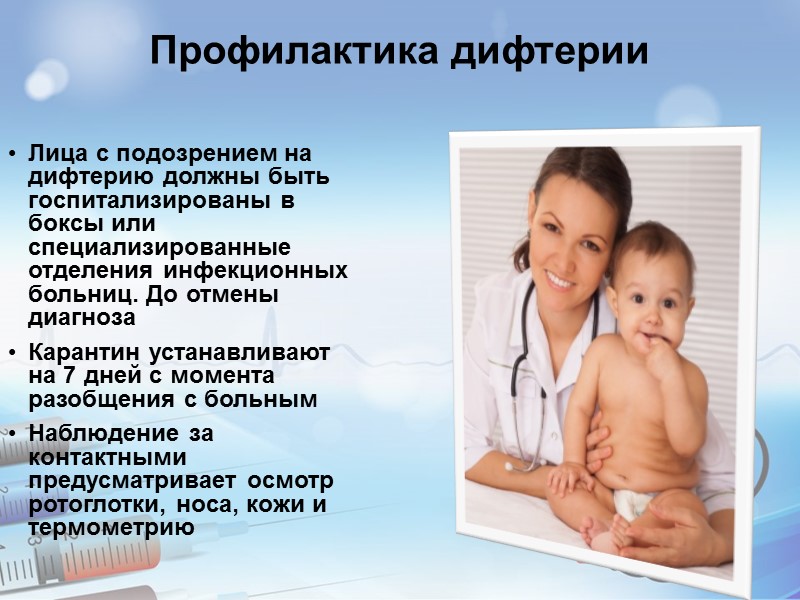 Профилактика дифтерии

• Лица с подозрением на дифтерию должны быть госпитализированы в боксы или специализированные отделения инфекционных больниц. До отмены диагноза

• Карантин устанавливают на 7 дней с момента разобщения с больным

• Наблюдение за контактными предусматривает осмотр ротоглотки, носа, кожи и термометрию